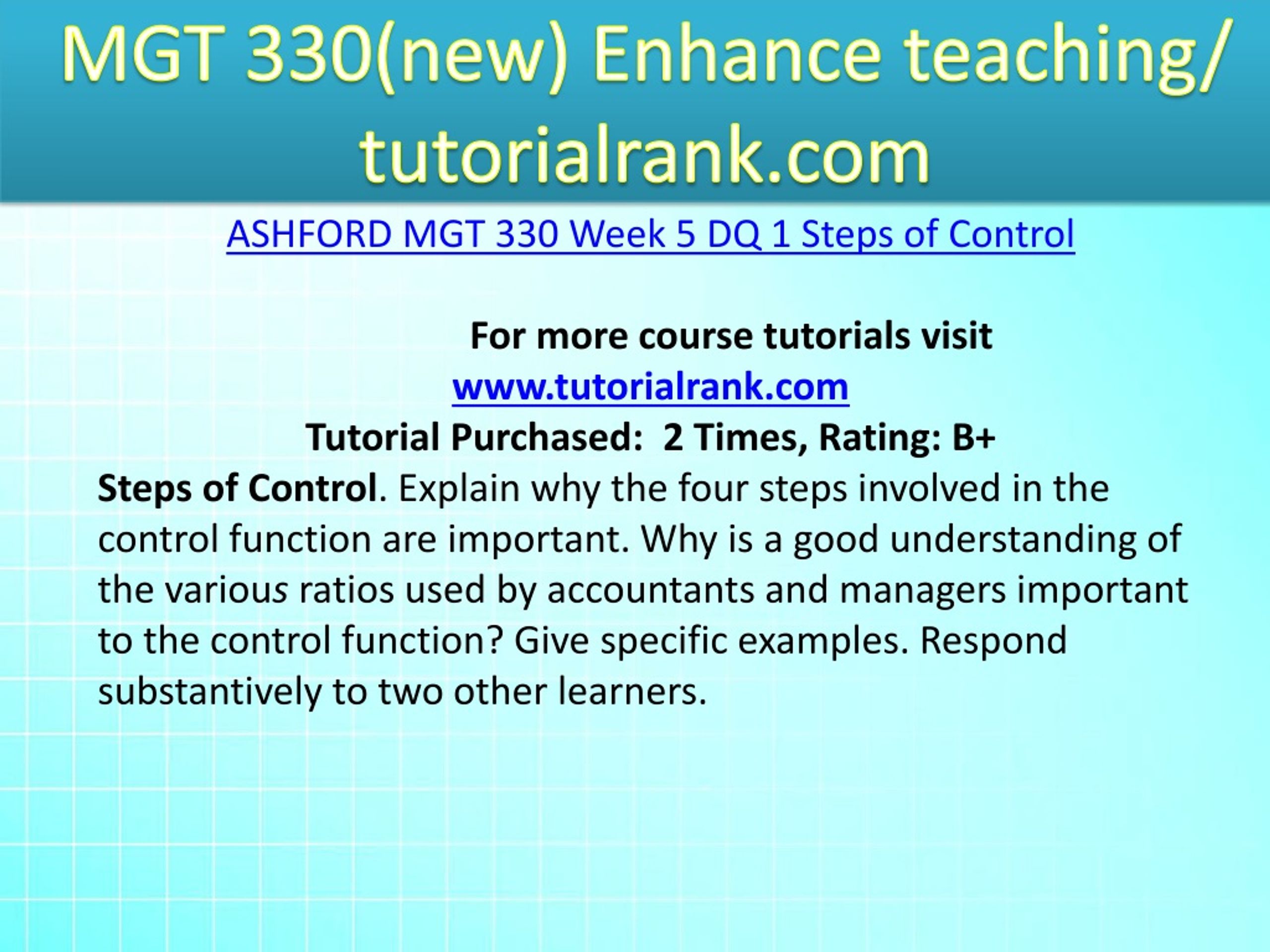 MGT 330(new) Enhance teaching/ tutorialrank.com

ASHFORD MGT 330 Week 5 DQ 1 Steps of Control

For more course tutorials visit
www.tutorialrank.com
Tutorial Purchased: 2 Times, Rating: B+

Steps of Control. Explain why the four steps involved in the control function are important. Why is a good understanding of the various ratios used by accountants and managers important to the control function? Give specific examples. Respond substantively to two other learners.